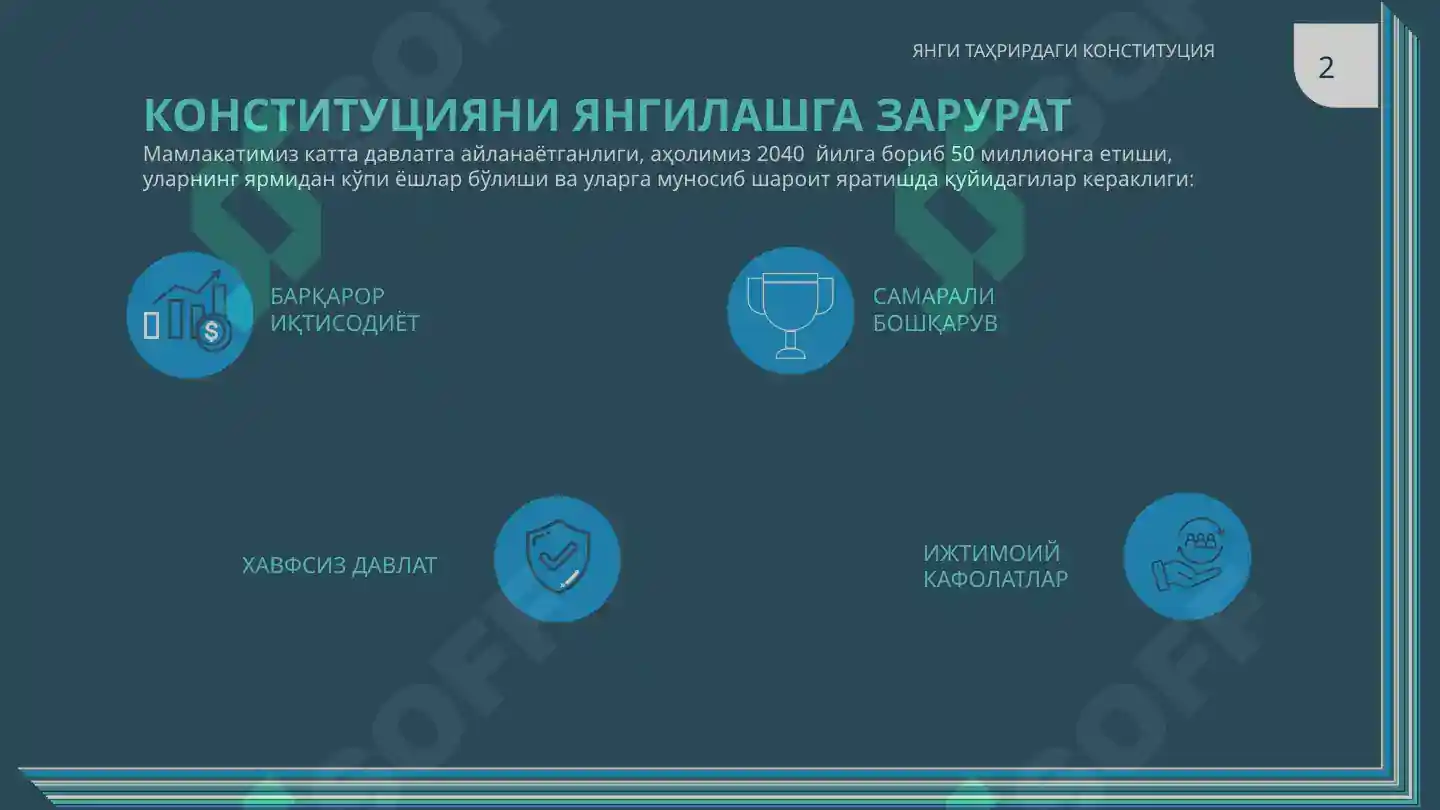 ЯНГИ ТАҲРИРДАГИ КОНСТИТУЦИЯ

2

КОНСТИТУЦИЯНИ ЯНГИЛАШГА ЗАРУРАТ

Мамлакатимиз катта давлатга айланаётганлиги, аҳолимиз 2040 йилга бориб 50 миллионга етиши, уларнинг ярмидан кўпи ёшлар бўлиши ва уларга муносиб шароит яратишда қуйидагилар кераклиги:

БАРҚАРОР ИҚТИСОДИЁТ

САМАРАЛИ БОШҚАРУВ

ХАВФСИЗ ДАВЛАТ

ИЖТИМОИЙ КАФОЛАТЛАР